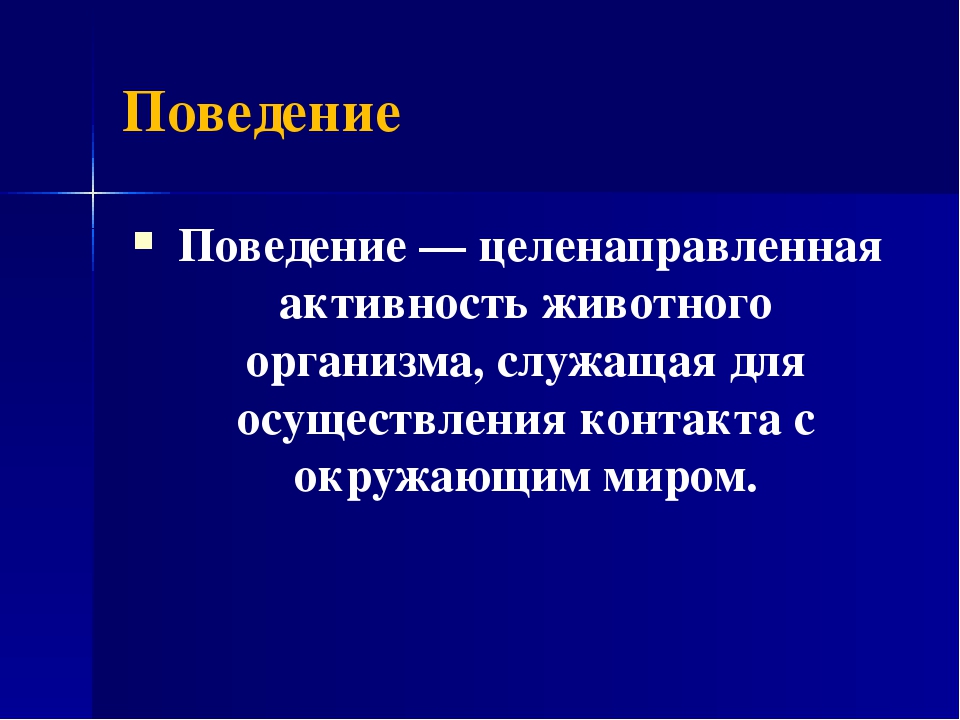 Поведение

Поведение — целенаправленная активность животного организма, служащая для осуществления контакта с окружающим миром.